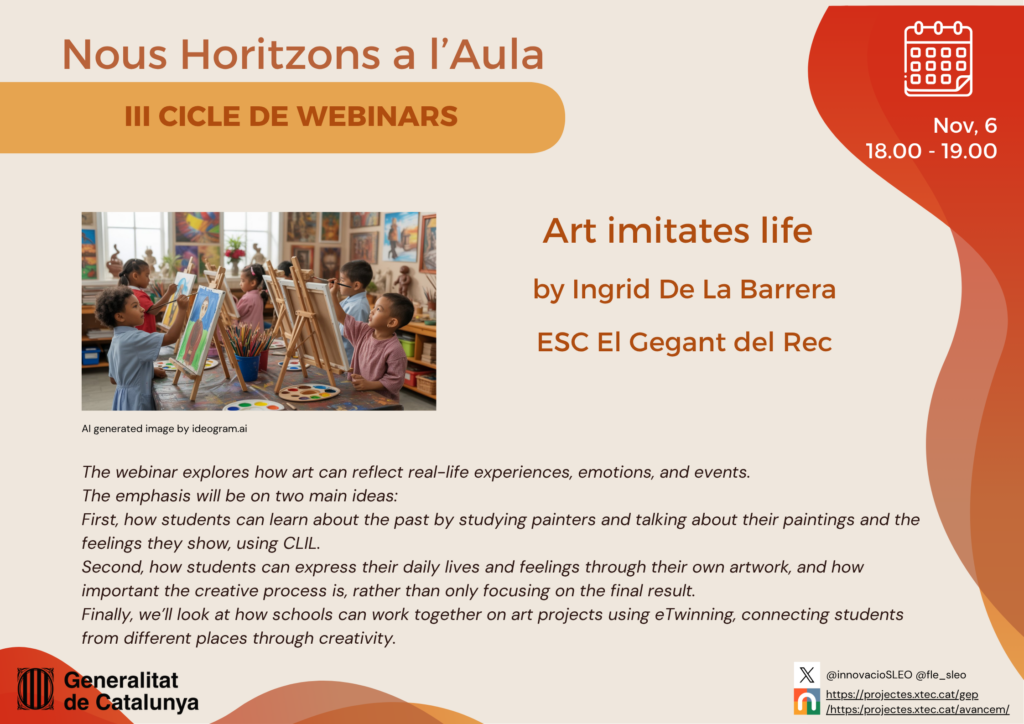 Nous Horitzons a l'Aula

III CICLE DE WEBINARS

Nov, 6
18.00 - 19.00

Art imitates life

by Ingrid De La Barrera

ESC El Gegant del Rec

AI generated image by ideogram.ai

The webinar explores how art can reflect real-life experiences, emotions, and events.
The emphasis will be on two main ideas:
First, how students can learn about the past by studying painters and talking about their paintings and the feelings they show, using CLIL.
Second, how students can express their daily lives and feelings through their own artwork, and how important the creative process is, rather than only focusing on the final result.
Finally, we'll look at how schools can work together on art projects using eTwinning, connecting students from different places through creativity.

Generalitat de Catalunya

@innovacioSLEO @fle_sleo
https://projectes.xtec.cat/gep
/https://projectes.xtec.cat/avancem/